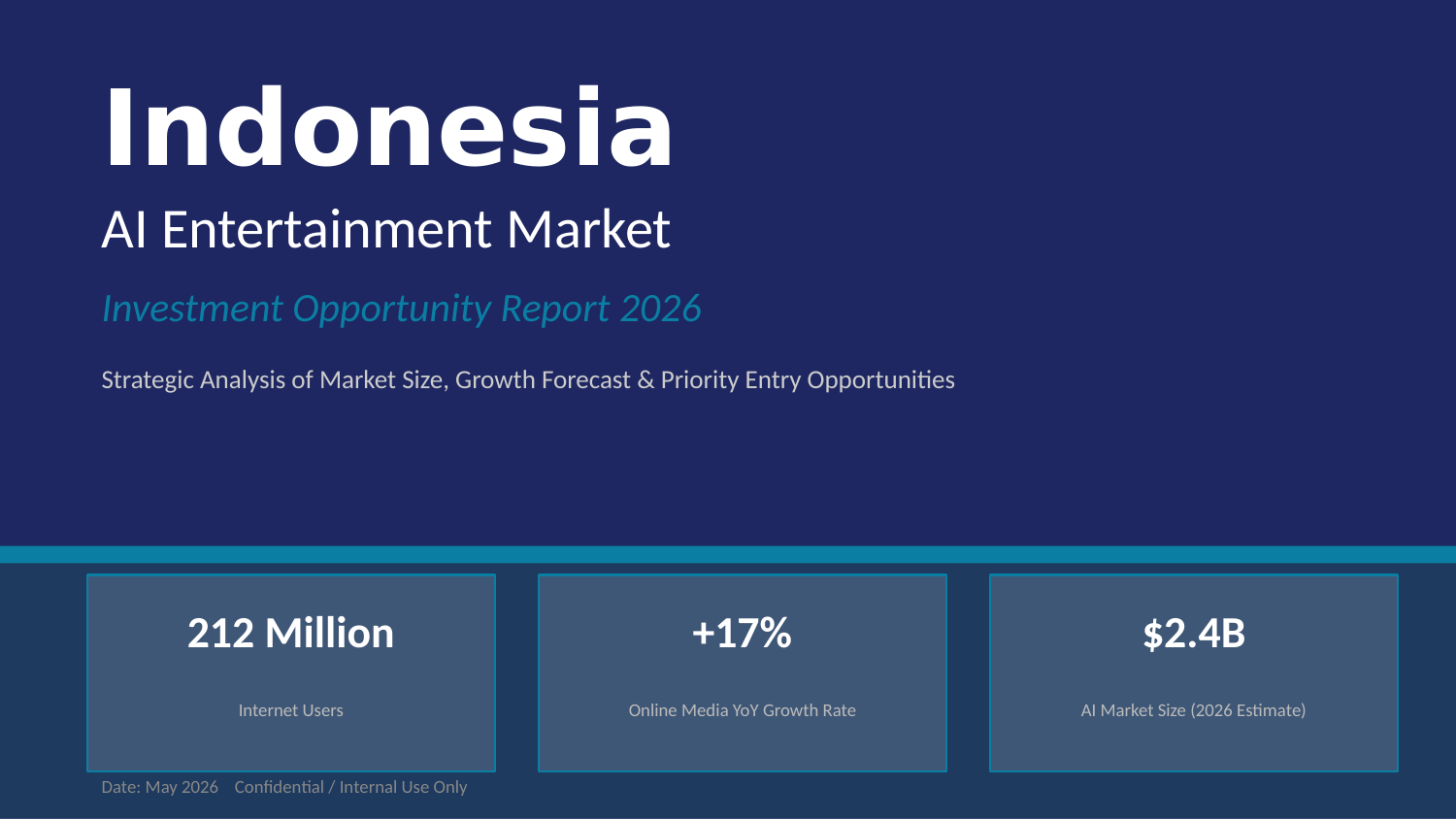 Indonesia

AI Entertainment Market

Investment Opportunity Report 2026

Strategic Analysis of Market Size, Growth Forecast & Priority Entry Opportunities

212 Million

Internet Users

+17%

Online Media YoY Growth Rate

$2.4B

AI Market Size (2026 Estimate)

Date: May 2026 Confidential / Internal Use Only